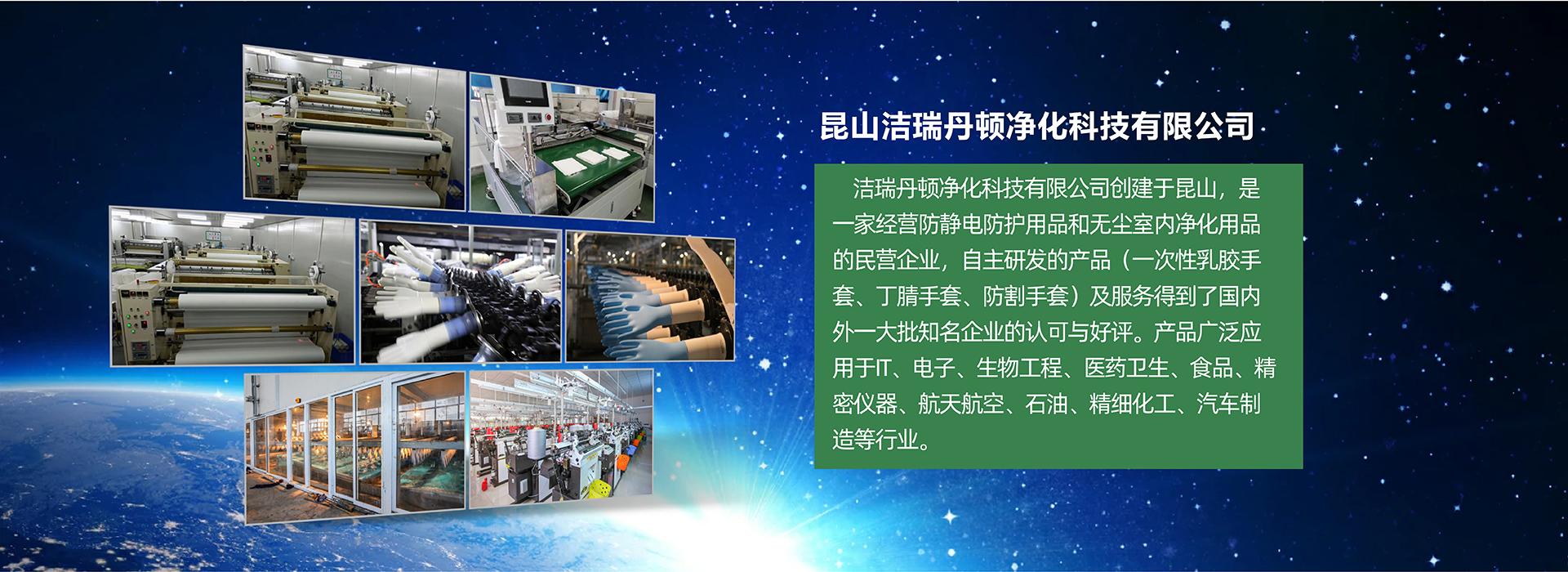 昆山洁瑞丹顿净化科技有限公司

洁瑞丹顿净化科技有限公司创建于昆山，是一家经营防静电防护用品和无尘室内净化用品的民营企业，自主研发的产品（一次性乳胶手套、丁腈手套、防割手套）及服务得到了国内外一大批知名企业的认可与好评。产品广泛应用于IT、电子、生物工程、医药卫生、食品、精密仪器、航天航空、石油、精细化工、汽车制造等行业。